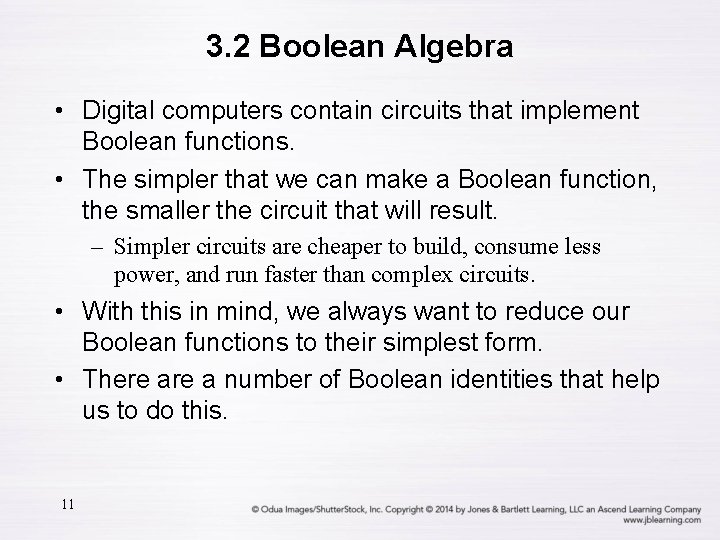 3.2 Boolean Algebra

• Digital computers contain circuits that implement Boolean functions.

• The simpler that we can make a Boolean function, the smaller the circuit that will result.

– Simpler circuits are cheaper to build, consume less power, and run faster than complex circuits.

• With this in mind, we always want to reduce our Boolean functions to their simplest form.

• There are a number of Boolean identities that help us to do this.

11

© Odua Images/ShutterStock, Inc. Copyright © 2014 by Jones & Bartlett Learning, LLC an Ascend Learning Company
www.jblearning.com